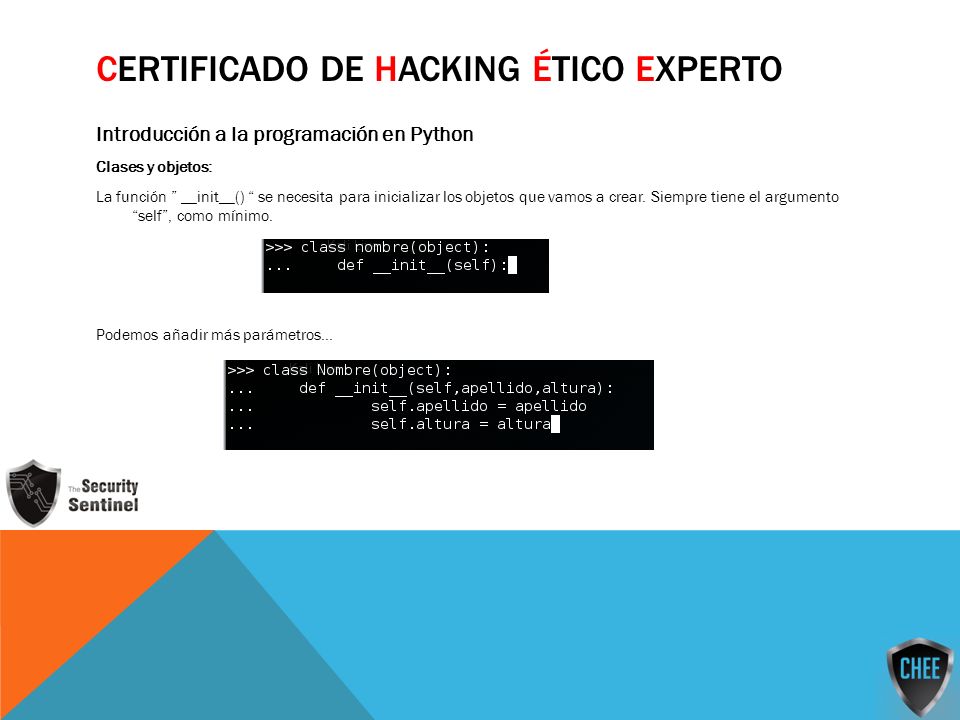 CERTIFICADO DE HACKING ÉTICO EXPERTO

Introducción a la programación en Python

Clases y objetos:

La función " __init__() " se necesita para inicializar los objetos que vamos a crear. Siempre tiene el argumento "self", como mínimo.

>>> class nombre(object):
...     def __init__(self):

Podemos añadir más parámetros...

>>> class Nombre(object):
...     def __init__(self,apellido,altura):
...             self.apellido = apellido
...             self.altura = altura

The Security Sentinel

CHEE